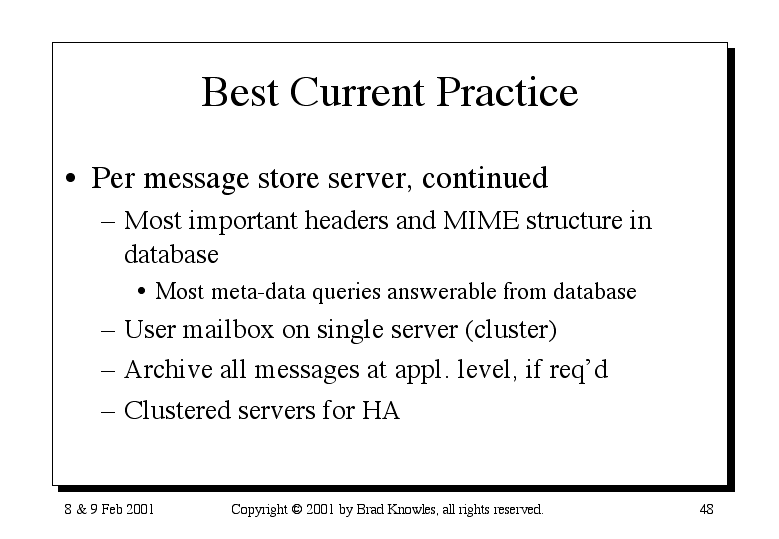 Best Current Practice

• Per message store server, continued

– Most important headers and MIME structure in database

• Most meta-data queries answerable from database

– User mailbox on single server (cluster)

– Archive all messages at appl. level, if req'd

– Clustered servers for HA

8 & 9 Feb 2001

Copyright © 2001 by Brad Knowles, all rights reserved.

48